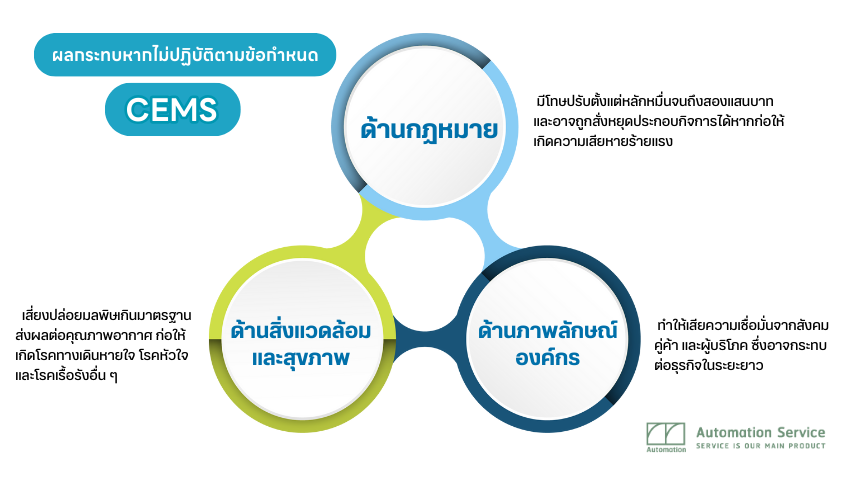 ผลกระทบหากไม่ปฏิบัติตามข้อกำหนด

CEMS

ด้านกฎหมาย

มีโทษปรับตั้งแต่หลักหมื่นจนถึงสองแสนบาท และอาจถูกสั่งหยุดประกอบกิจการได้หากก่อให้เกิดความเสียหายร้ายแรง

ด้านสิ่งแวดล้อมและสุขภาพ

เสี่ยงปล่อยมลพิษเกินมาตรฐาน ส่งผลต่อคุณภาพอากาศ ก่อให้เกิดโรคทางเดินหายใจ โรคหัวใจ และโรคเรื้อรังอื่น ๆ

ด้านภาพลักษณ์องค์กร

ทำให้เสียความเชื่อมั่นจากสังคม คู่ค้า และผู้บริโภค ซึ่งอาจกระทบต่อธุรกิจในระยะยาว

Automation

Automation Service
SERVICE IS OUR MAIN PRODUCT